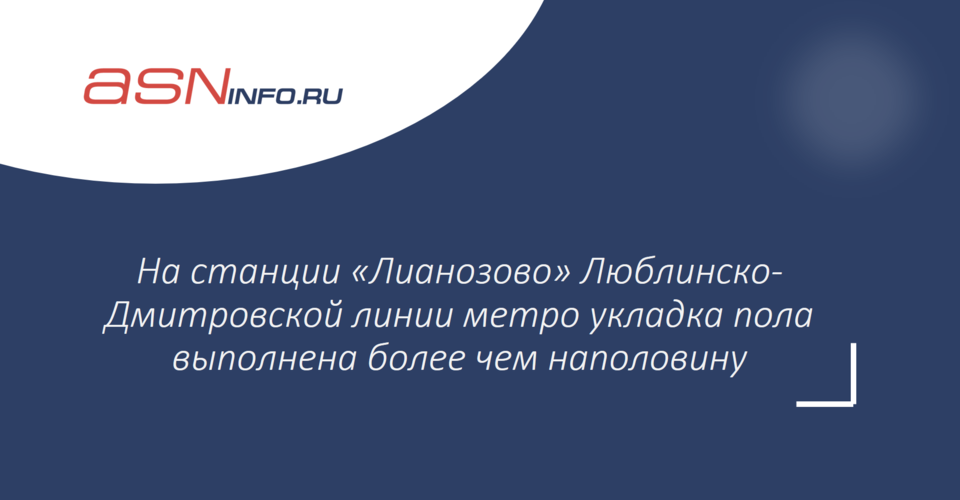 asninfo.ru

На станции «Лианозово» Люблинско-Дмитровской линии метро укладка пола выполнена более чем наполовину